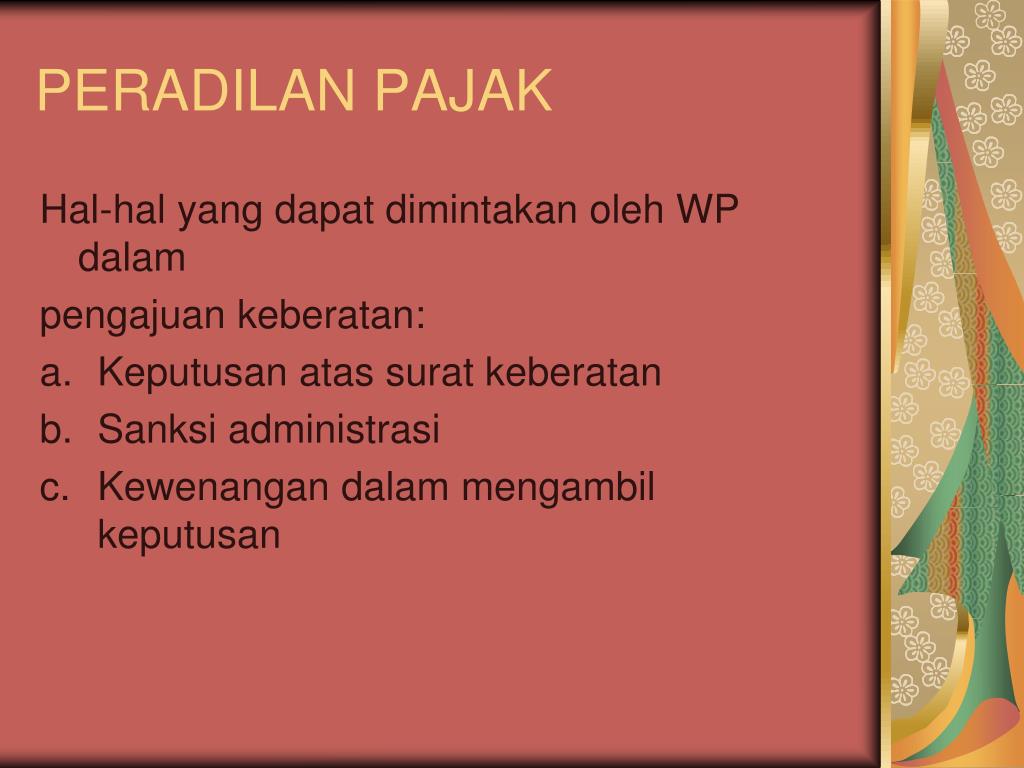 PERADILAN PAJAK

Hal-hal yang dapat dimintakan oleh WP dalam

pengajuan keberatan:

a. Keputusan atas surat keberatan
b. Sanksi administrasi
c. Kewenangan dalam mengambil keputusan